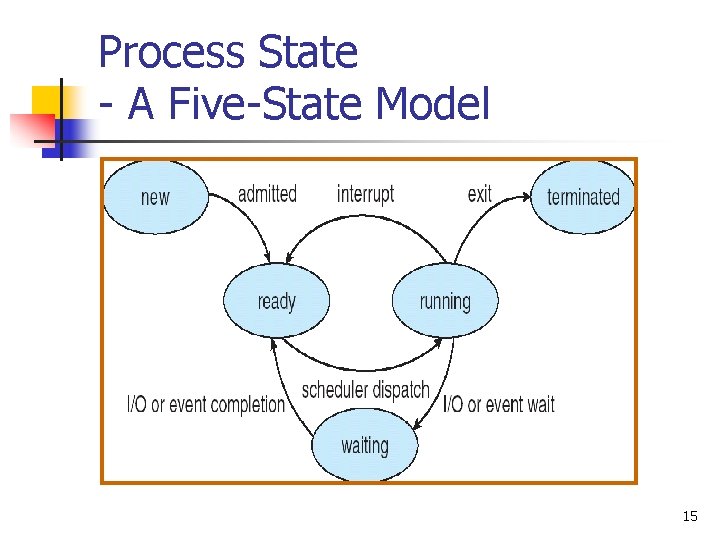 Process State
- A Five-State Model

new
admitted
interrupt
exit
terminated
ready
running
scheduler dispatch
I/O or event completion
I/O or event wait
waiting

15